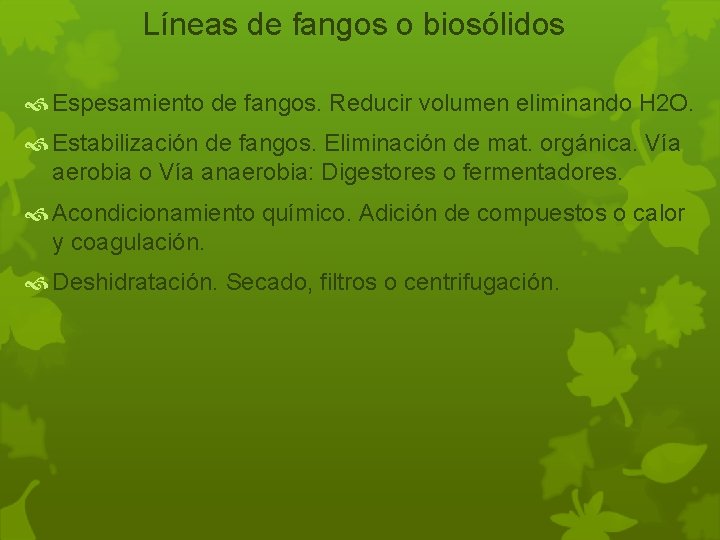 Líneas de fangos o biosólidos

Espesamiento de fangos. Reducir volumen eliminando H2O.

Estabilización de fangos. Eliminación de mat. orgánica. Vía aerobia o Vía anaerobia: Digestores o fermentadores.

Acondicionamiento químico. Adición de compuestos o calor y coagulación.

Deshidratación. Secado, filtros o centrifugación.